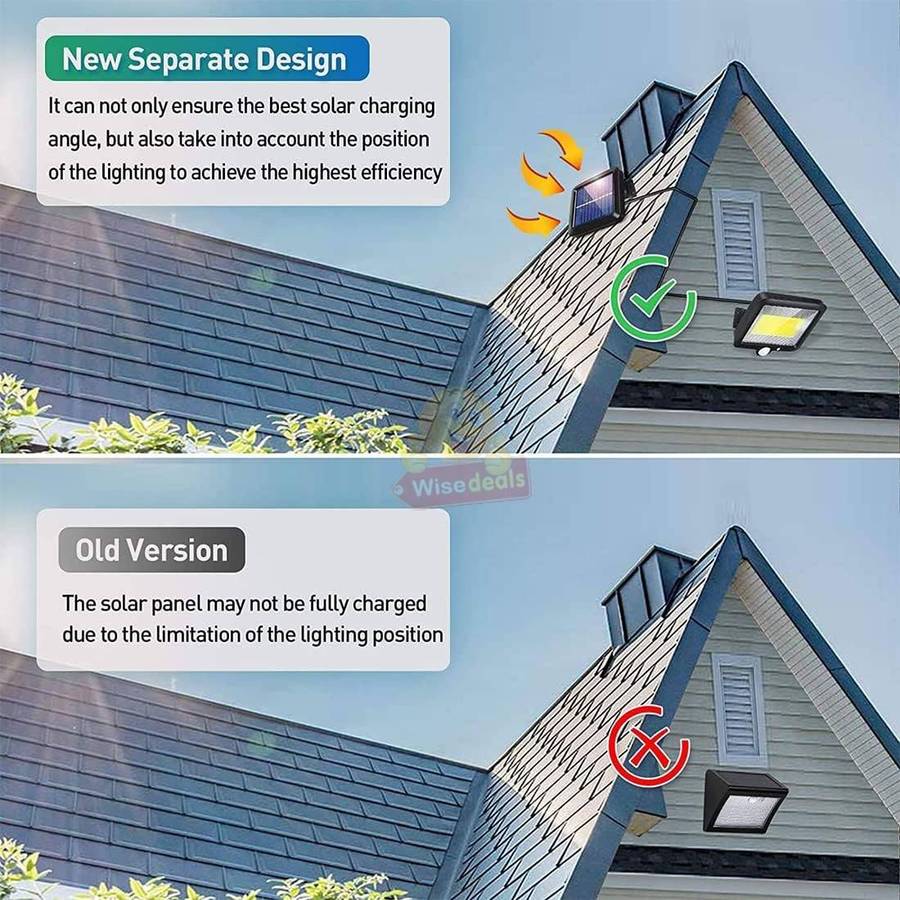 New Separate Design

It can not only ensure the best solar charging angle, but also take into account the position of the lighting to achieve the highest efficiency

Wisedeals

Old Version

The solar panel may not be fully charged due to the limitation of the lighting position